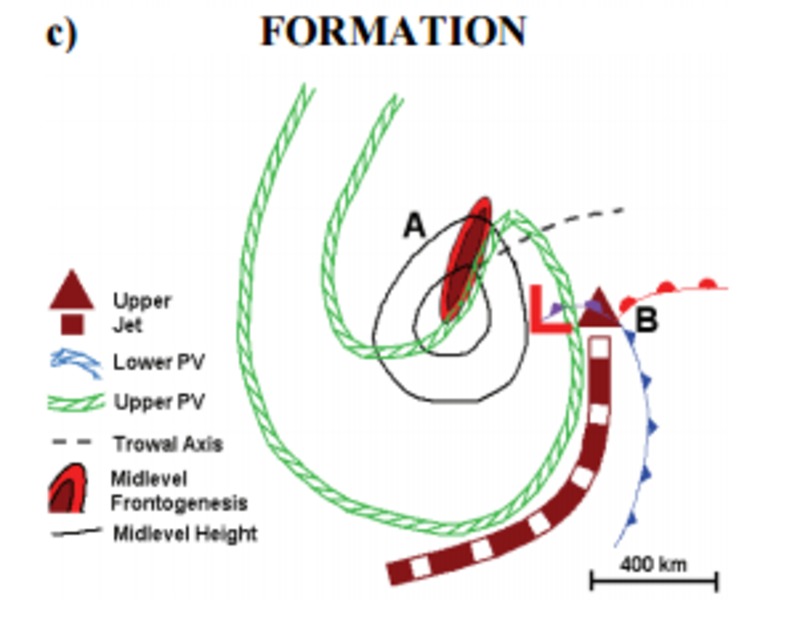 c) FORMATION

A

L

B

Upper Jet

Lower PV

Upper PV

Trowal Axis

Midlevel Frontogenesis

Midlevel Height

400 km